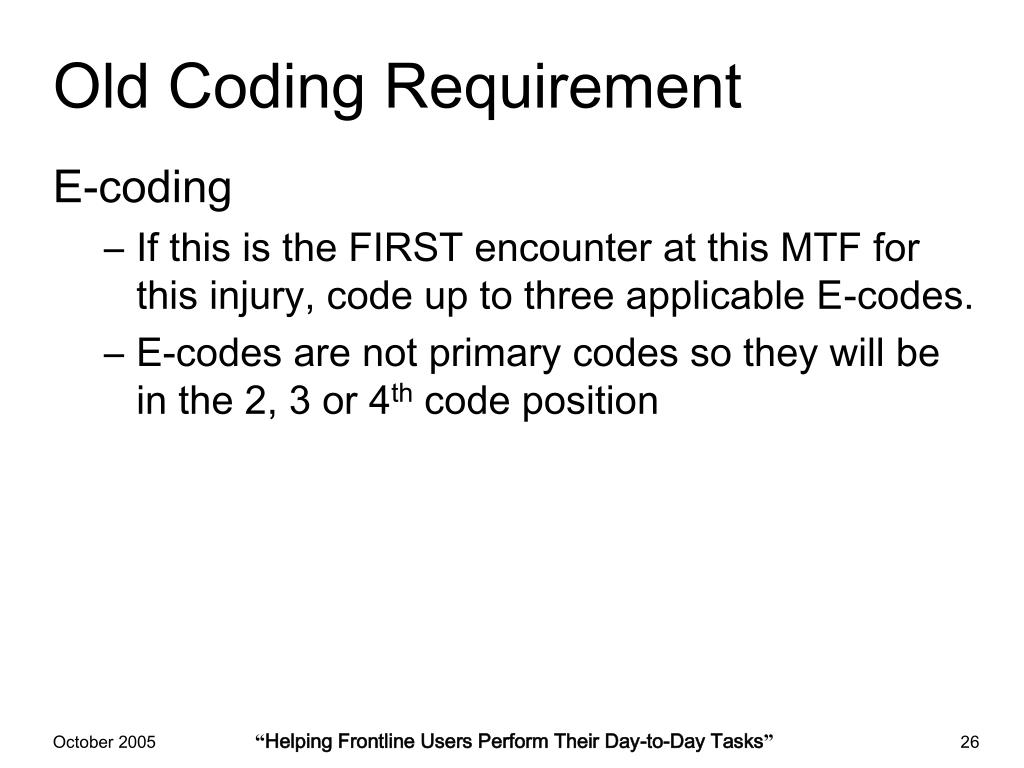 Old Coding Requirement

E-coding

– If this is the FIRST encounter at this MTF for this injury, code up to three applicable E-codes.

– E-codes are not primary codes so they will be in the 2, 3 or 4$^{th}$ code position

October 2005

“Helping Frontline Users Perform Their Day-to-Day Tasks”

26